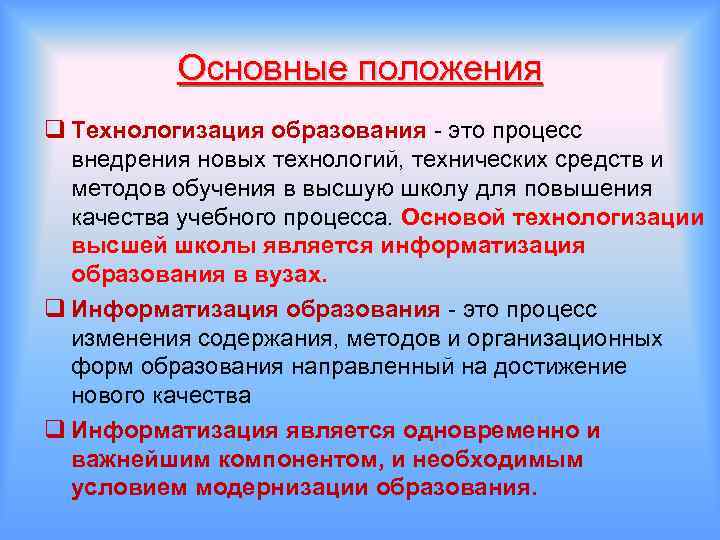 Основные положения

❑ Технологизация образования - это процесс внедрения новых технологий, технических средств и методов обучения в высшую школу для повышения качества учебного процесса. Основой технологизации высшей школы является информатизация образования в вузах.

❑ Информатизация образования - это процесс изменения содержания, методов и организационных форм образования направленный на достижение нового качества

❑ Информатизация является одновременно и важнейшим компонентом, и необходимым условием модернизации образования.